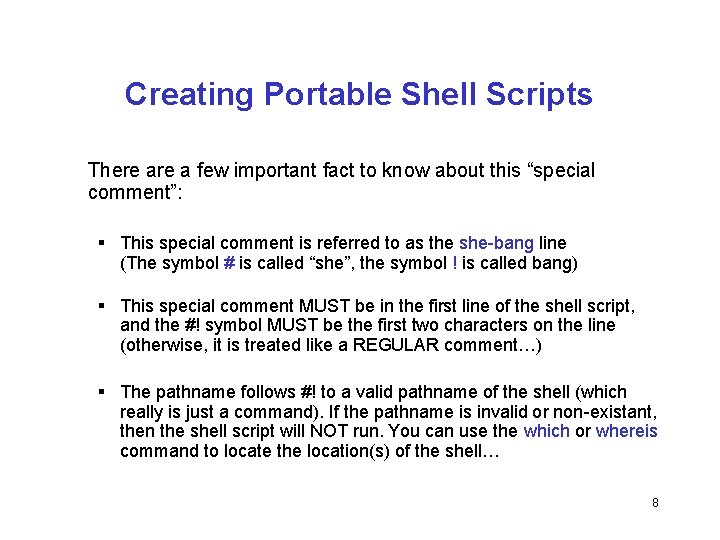 Creating Portable Shell Scripts

There are a few important fact to know about this “special comment”:

▪ This special comment is referred to as the she-bang line (The symbol # is called “she”, the symbol ! is called bang)

▪ This special comment MUST be in the first line of the shell script, and the #! symbol MUST be the first two characters on the line (otherwise, it is treated like a REGULAR comment…)

▪ The pathname follows #! to a valid pathname of the shell (which really is just a command). If the pathname is invalid or non-existant, then the shell script will NOT run. You can use the which or whereis command to locate the location(s) of the shell…

8